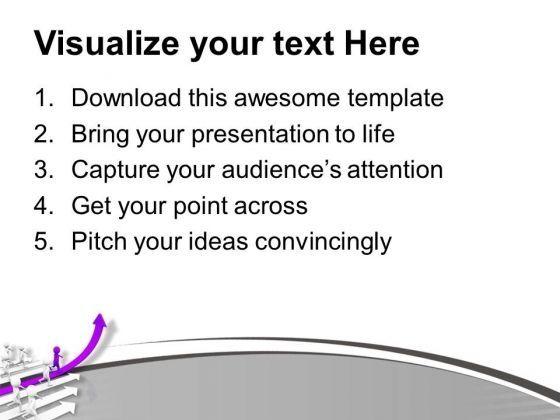 Visualize your text Here

1. Download this awesome template
2. Bring your presentation to life
3. Capture your audience's attention
4. Get your point across
5. Pitch your ideas convincingly